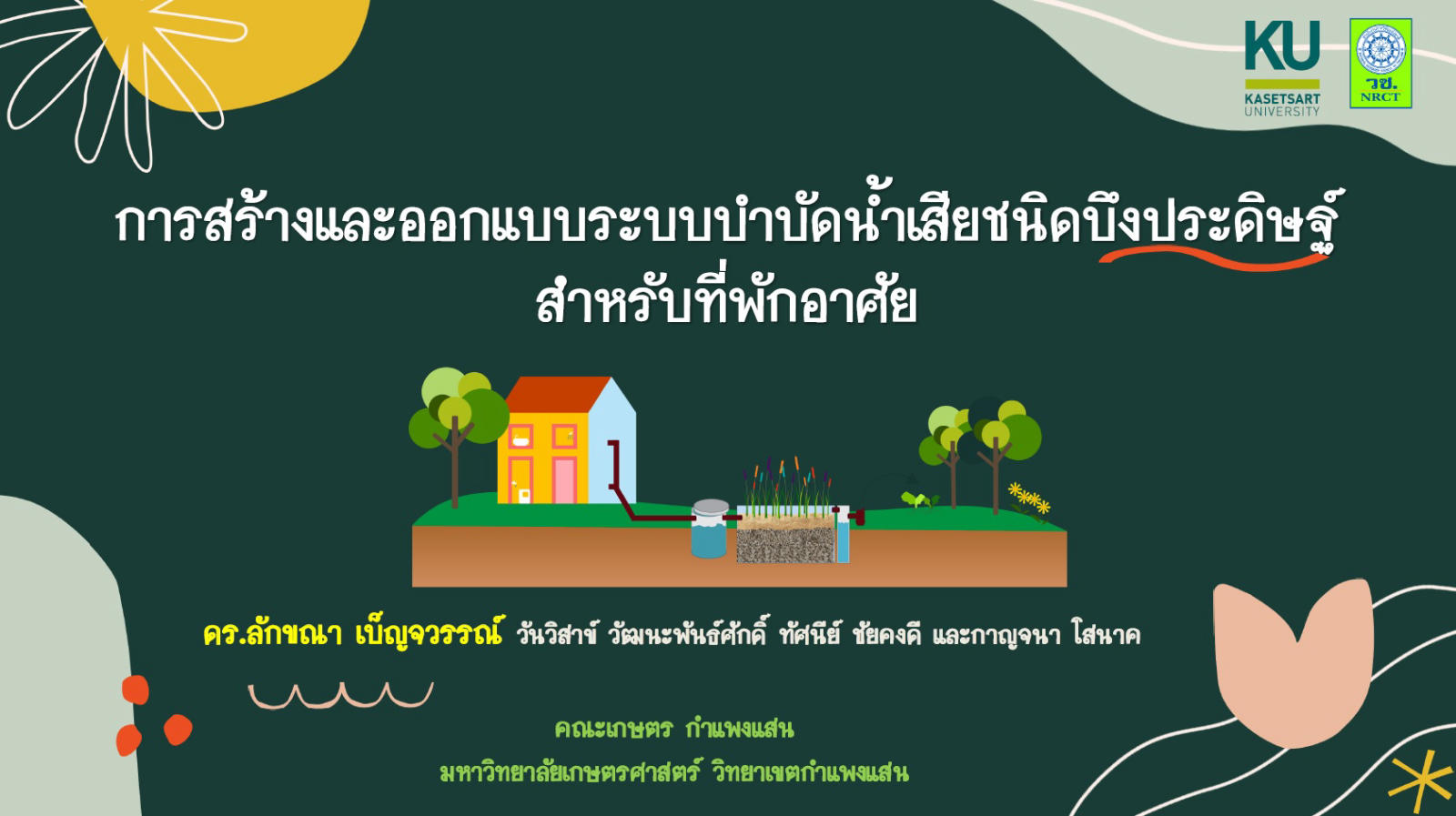 KU
KASETSART UNIVERSITY

วช.
NRCT

การสร้างและออกแบบระบบบำบัดน้ำเสียชนิดบึงประดิษฐ์
สำหรับที่พักอาศัย

ดร.ลักขณา เบ็ญจวรรณ์ วันวิสาข์ วัฒนะพันธ์ศักดิ์ ทัศนีย์ ชัยคงดี และกาญจนา โสนาค

คณะเกษตร กำแพงแสน
มหาวิทยาลัยเกษตรศาสตร์ วิทยาเขตกำแพงแสน